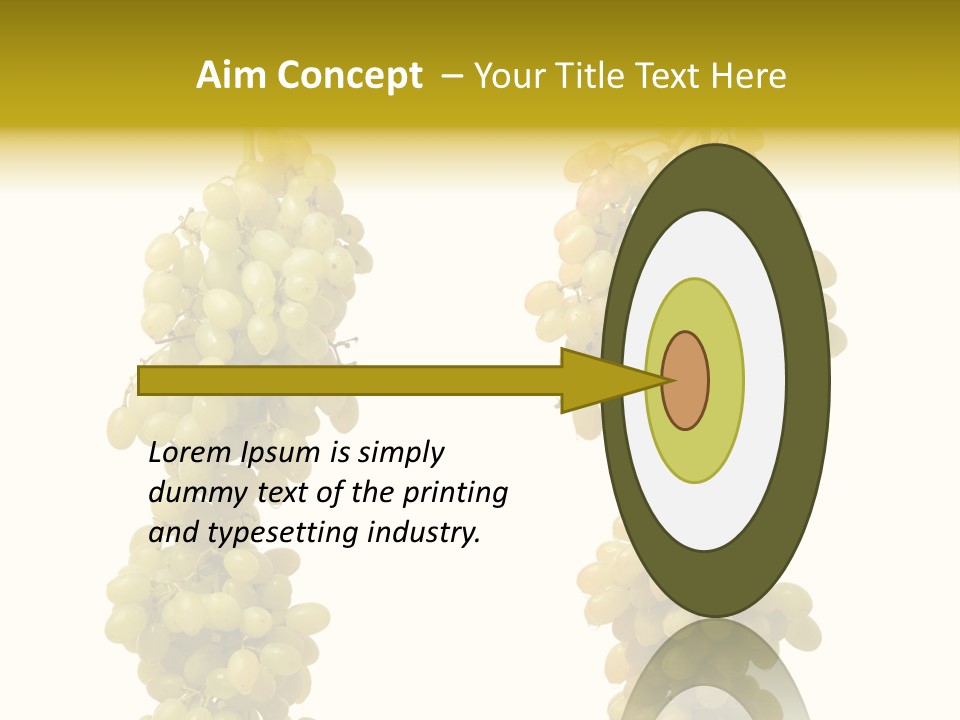 Aim Concept – Your Title Text Here

Lorem Ipsum is simply dummy text of the printing and typesetting industry.